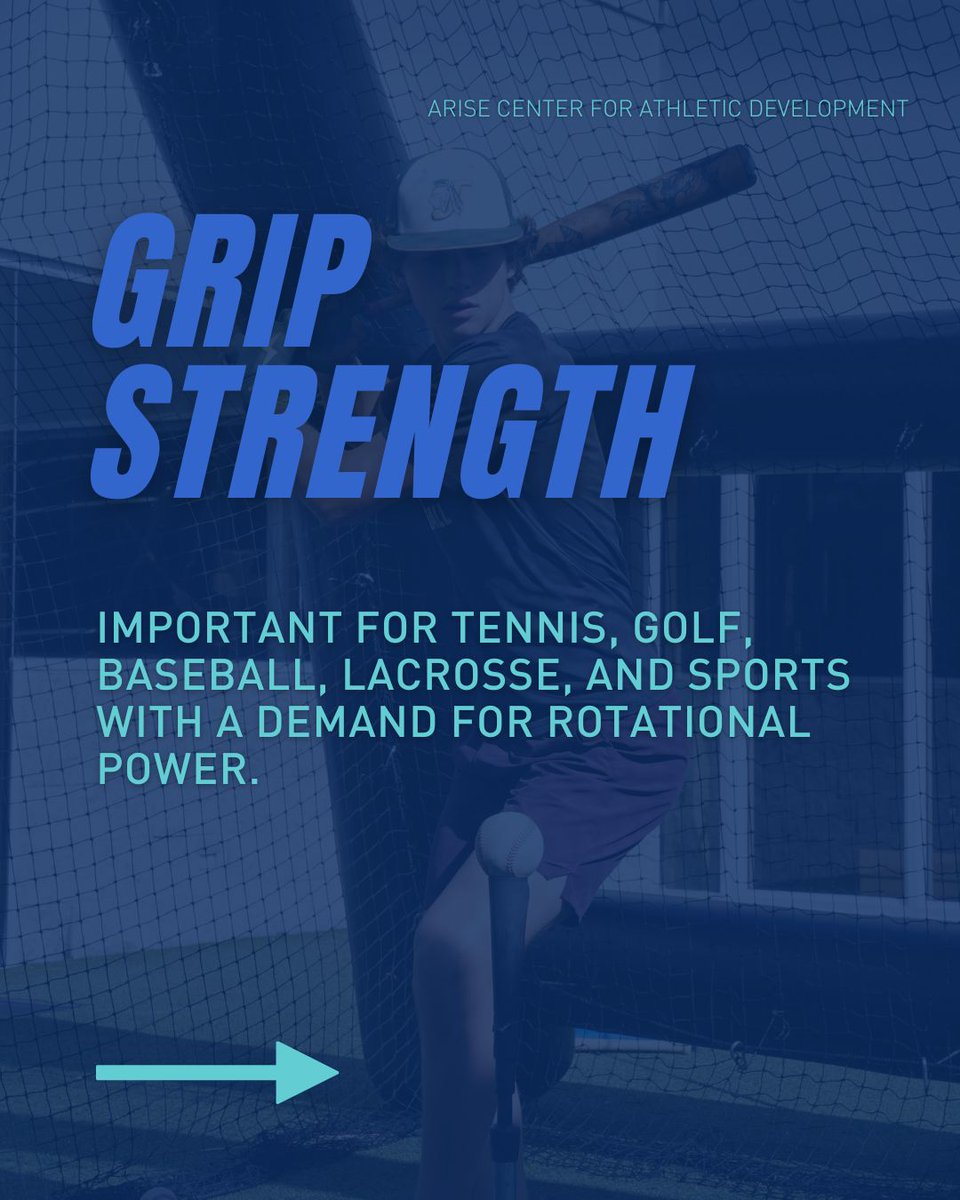 ARISE CENTER FOR ATHLETIC DEVELOPMENT

GRIP STRENGTH

IMPORTANT FOR TENNIS, GOLF, BASEBALL, LACROSSE, AND SPORTS WITH A DEMAND FOR ROTATIONAL POWER.